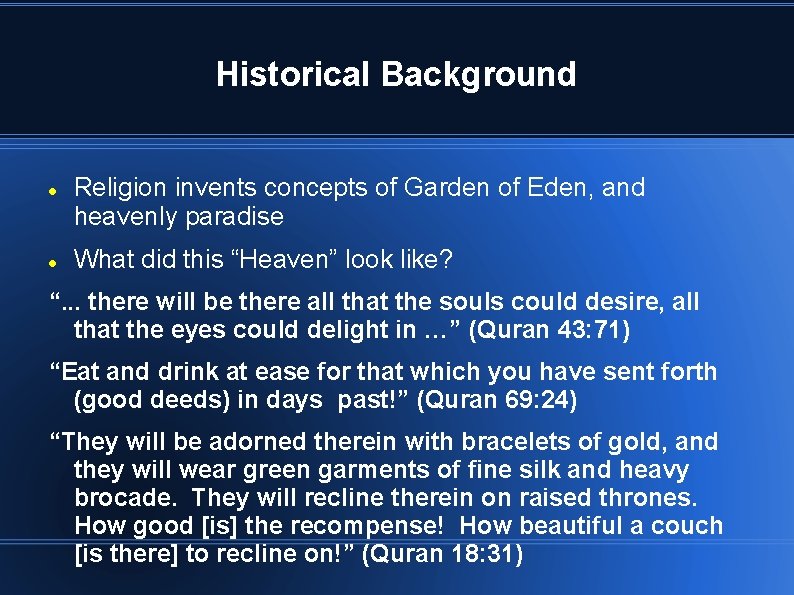 Historical Background

- Religion invents concepts of Garden of Eden, and heavenly paradise
- What did this “Heaven” look like?

“... there will be there all that the souls could desire, all that the eyes could delight in …” (Quran 43:71)

“Eat and drink at ease for that which you have sent forth (good deeds) in days past!” (Quran 69:24)

“They will be adorned therein with bracelets of gold, and they will wear green garments of fine silk and heavy brocade. They will recline therein on raised thrones. How good [is] the recompense! How beautiful a couch [is there] to recline on!” (Quran 18:31)